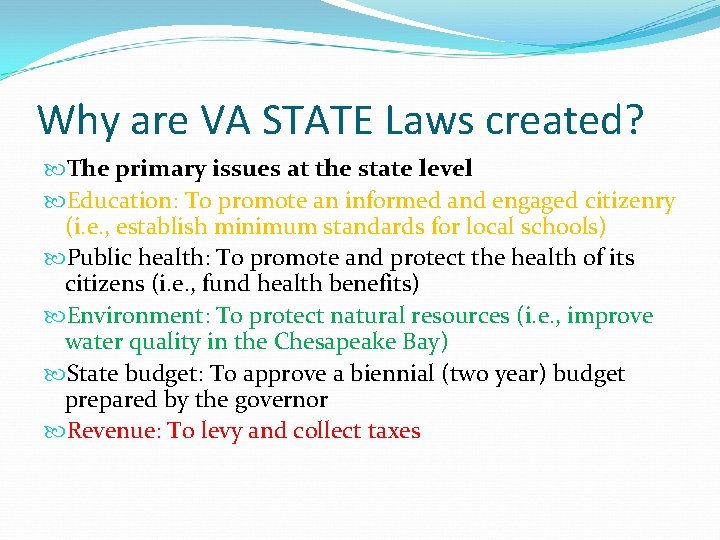 Why are VA STATE Laws created?

The primary issues at the state level

Education: To promote an informed and engaged citizenry (i.e., establish minimum standards for local schools)

Public health: To promote and protect the health of its citizens (i.e., fund health benefits)

Environment: To protect natural resources (i.e., improve water quality in the Chesapeake Bay)

State budget: To approve a biennial (two year) budget prepared by the governor

Revenue: To levy and collect taxes